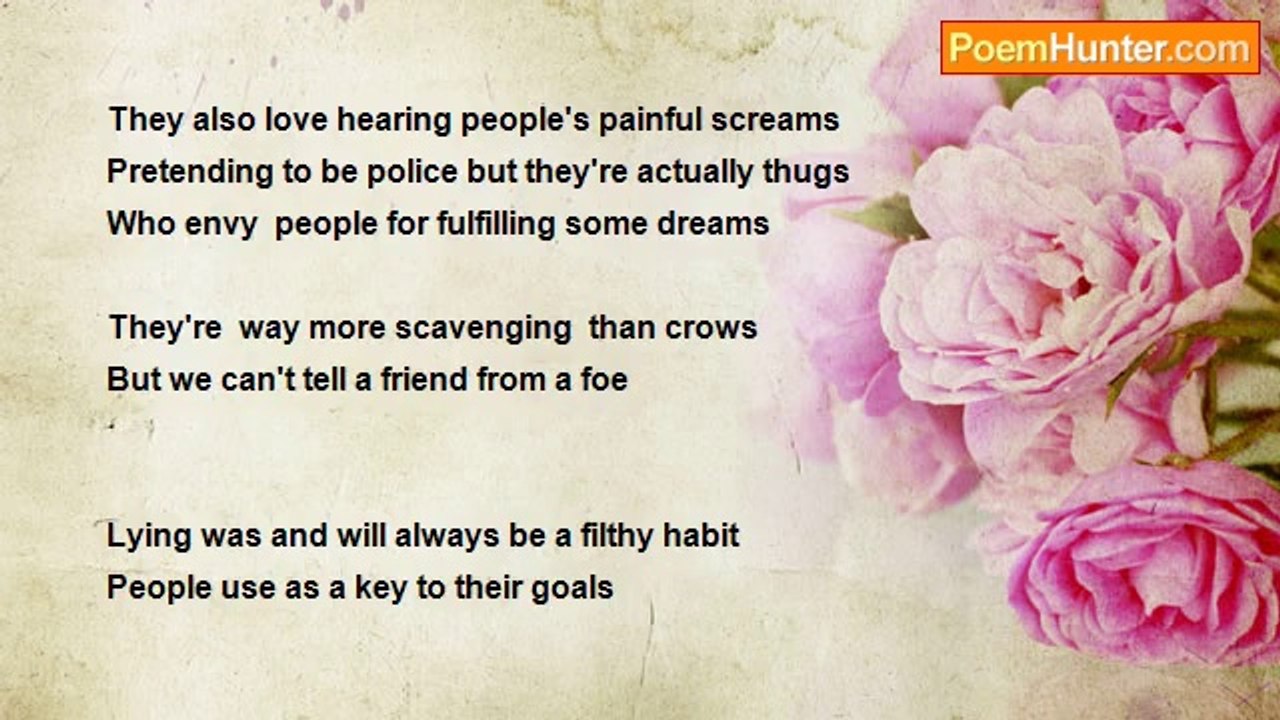 PoemHunter.com

They also love hearing people's painful screams
Pretending to be police but they're actually thugs
Who envy  people for fulfilling some dreams

They're  way more scavenging  than crows
But we can't tell a friend from a foe

Lying was and will always be a filthy habit
People use as a key to their goals